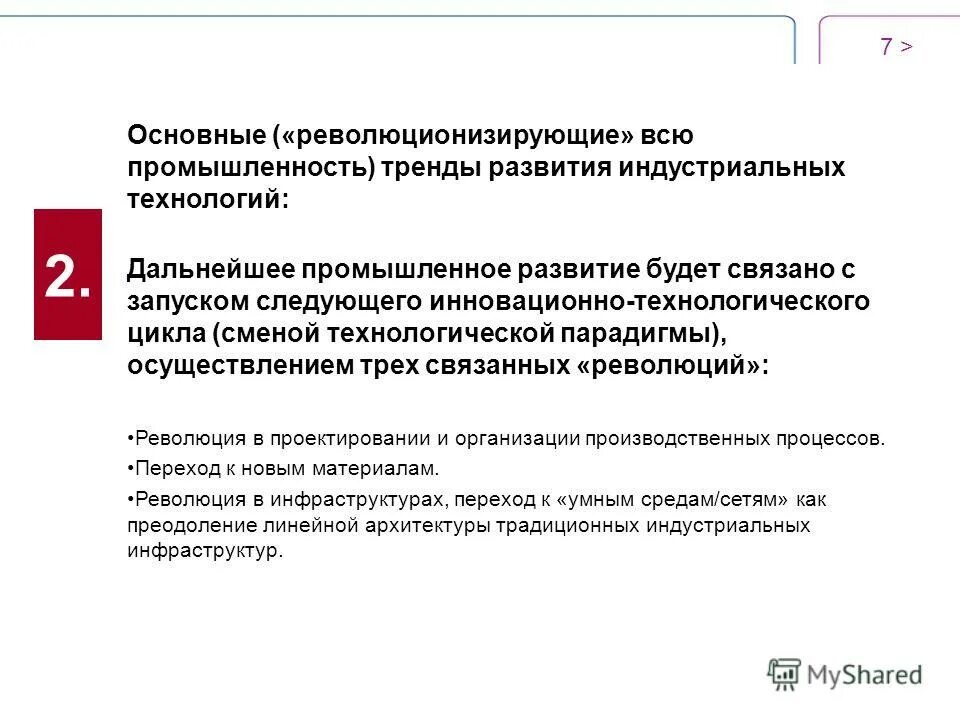 7 >

2.

Основные («революционизирующие» всю промышленность) тренды развития индустриальных технологий:

Дальнейшее промышленное развитие будет связано с запуском следующего инновационно-технологического цикла (сменой технологической парадигмы), осуществлением трех связанных «революций»:

•Революция в проектировании и организации производственных процессов.

•Переход к новым материалам.

•Революция в инфраструктурах, переход к «умным средам/сетям» как преодоление линейной архитектуры традиционных индустриальных инфраструктур.

MyShared